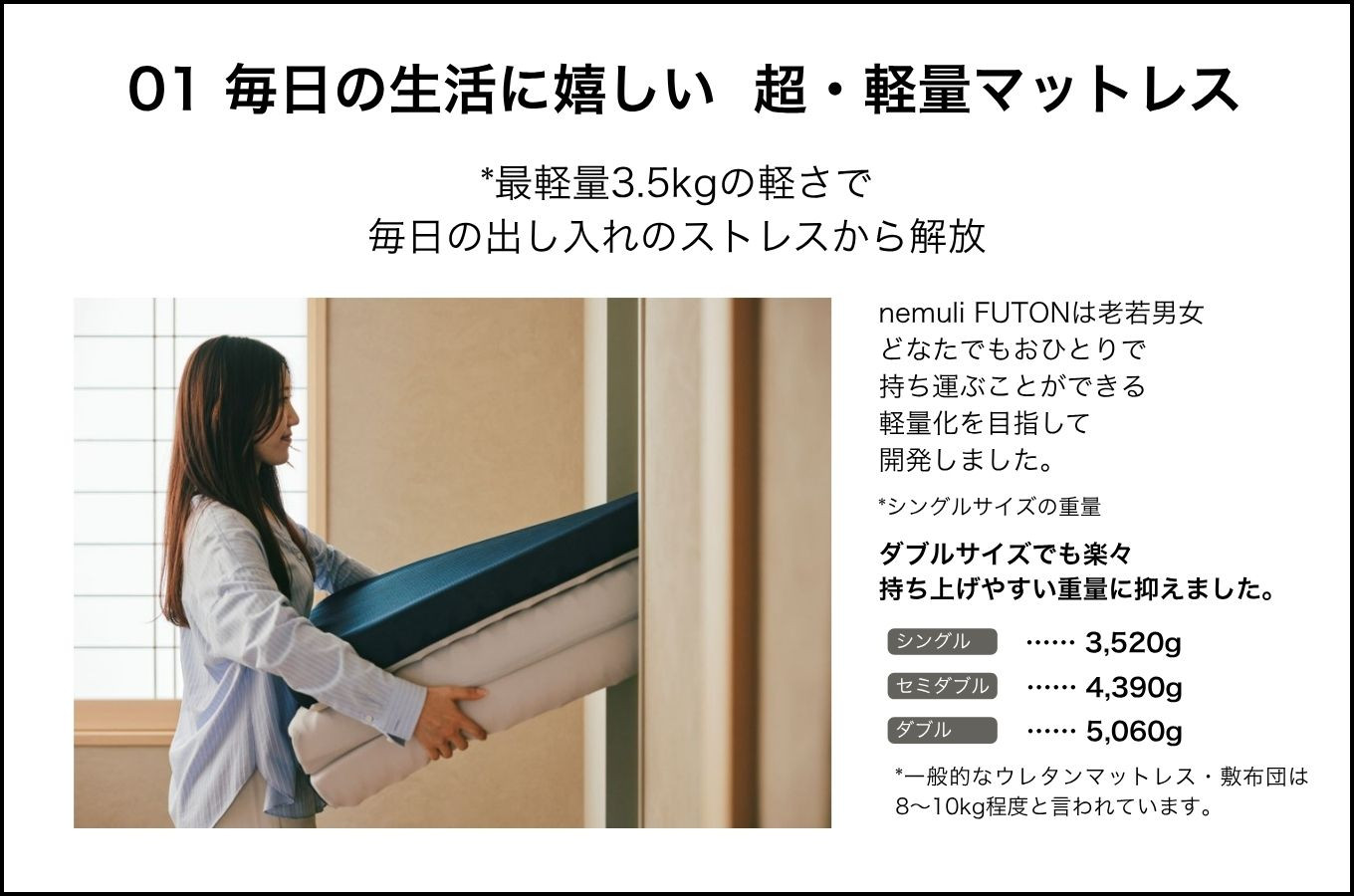 01 毎日の生活に嬉しい 超・軽量マットレス

*最軽量3.5kgの軽さで
毎日の出し入れのストレスから解放

nemuli FUTONは老若男女
どなたでもおひとりで
持ち運ぶことができる
軽量化を目指して
開発しました。

*シングルサイズの重量

ダブルサイズでも楽々
持ち上げやすい重量に抑えました。

シングル …… 3,520g
セミダブル …… 4,390g
ダブル …… 5,060g

*一般的なウレタンマットレス・敷布団は
8〜10kg程度と言われています。